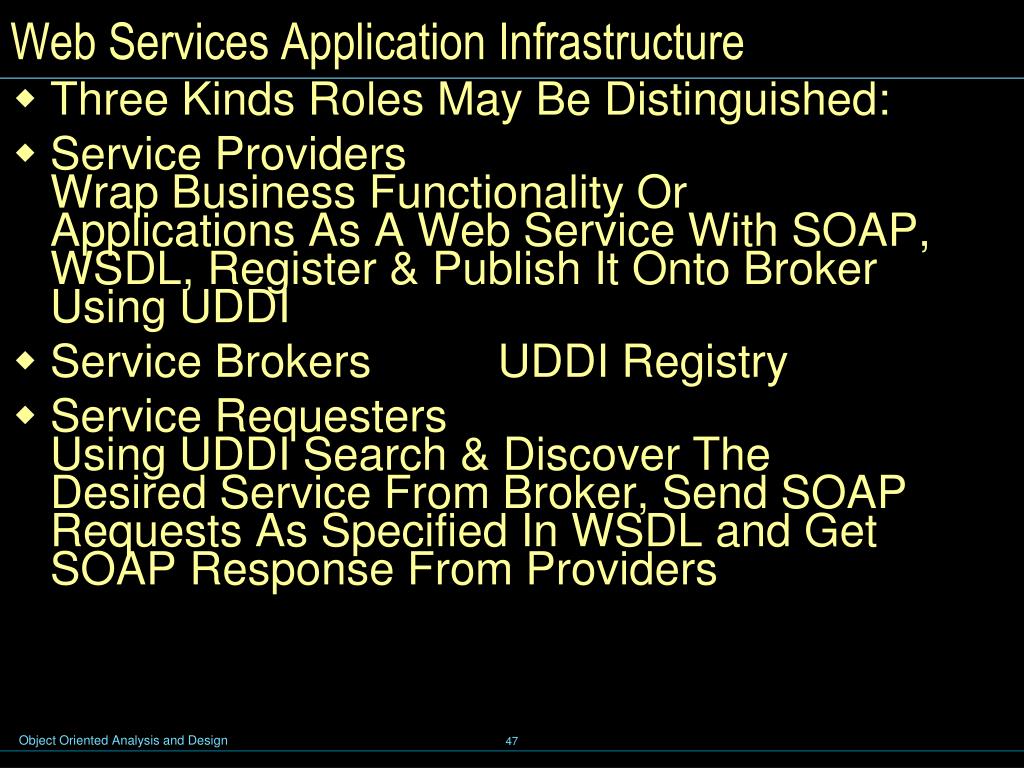 Web Services Application Infrastructure

◆ Three Kinds Roles May Be Distinguished:

◆ Service Providers
Wrap Business Functionality Or Applications As A Web Service With SOAP, WSDL, Register & Publish It Onto Broker Using UDDI

◆ Service Brokers UDDI Registry

◆ Service Requesters
Using UDDI Search & Discover The Desired Service From Broker, Send SOAP Requests As Specified In WSDL and Get SOAP Response From Providers

Object Oriented Analysis and Design 47